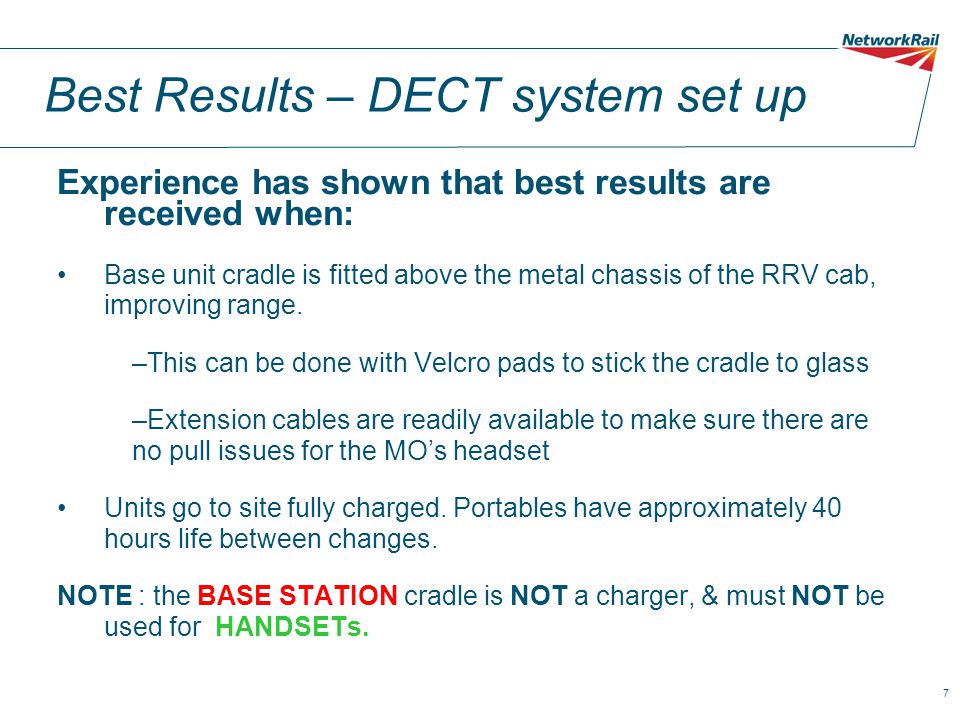 NetworkRail

Best Results – DECT system set up

Experience has shown that best results are received when:

• Base unit cradle is fitted above the metal chassis of the RRV cab, improving range.

–This can be done with Velcro pads to stick the cradle to glass

–Extension cables are readily available to make sure there are no pull issues for the MO's headset

• Units go to site fully charged. Portables have approximately 40 hours life between changes.

NOTE : the BASE STATION cradle is NOT a charger, & must NOT be used for HANDSETs.

7